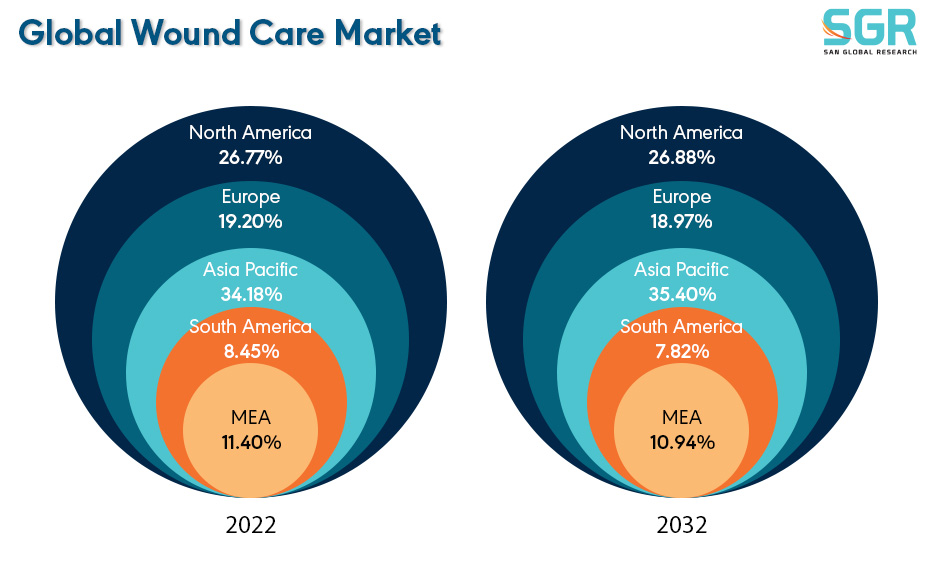 Global Wound Care Market

SGR
SAN GLOBAL RESEARCH

North America
26.77%
Europe
19.20%
Asia Pacific
34.18%
South America
8.45%
MEA
11.40%
2022

North America
26.88%
Europe
18.97%
Asia Pacific
35.40%
South America
7.82%
MEA
10.94%
2032